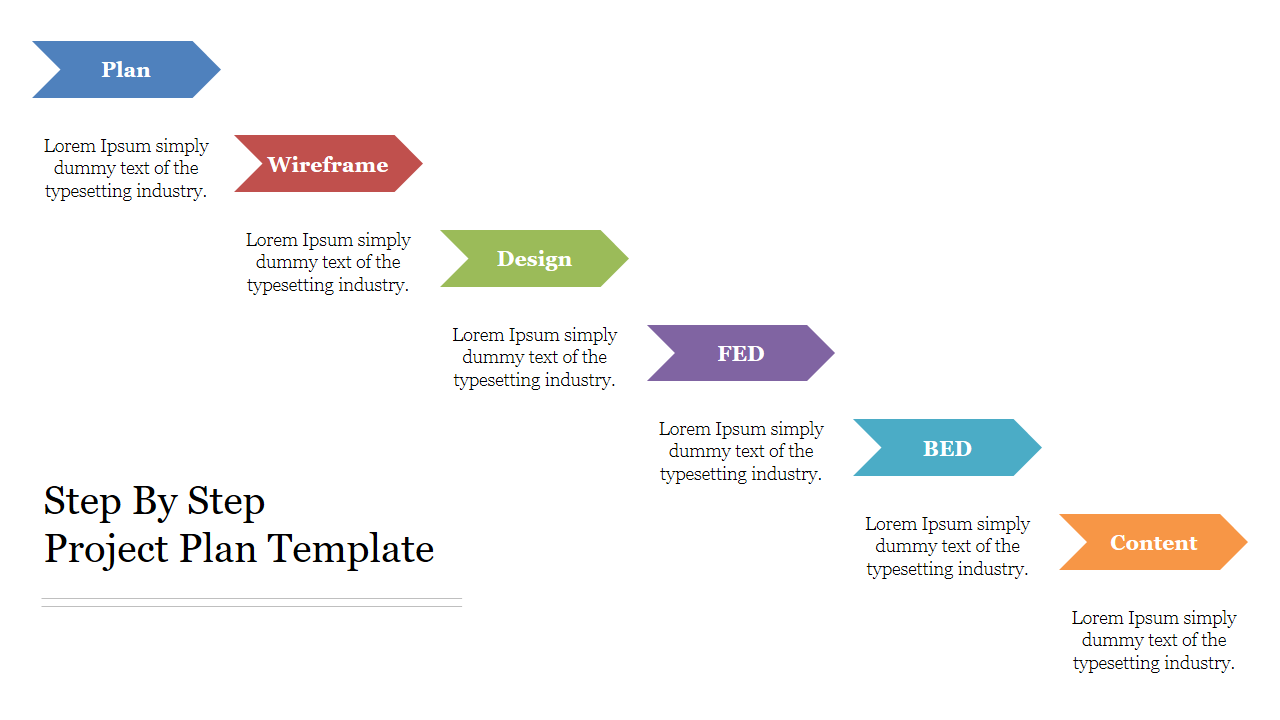 Plan

Lorem Ipsum simply dummy text of the typesetting industry.

Wireframe

Lorem Ipsum simply dummy text of the typesetting industry.

Design

Lorem Ipsum simply dummy text of the typesetting industry.

FED

Lorem Ipsum simply dummy text of the typesetting industry.

BED

Lorem Ipsum simply dummy text of the typesetting industry.

Content

Lorem Ipsum simply dummy text of the typesetting industry.

Step By Step
Project Plan Template